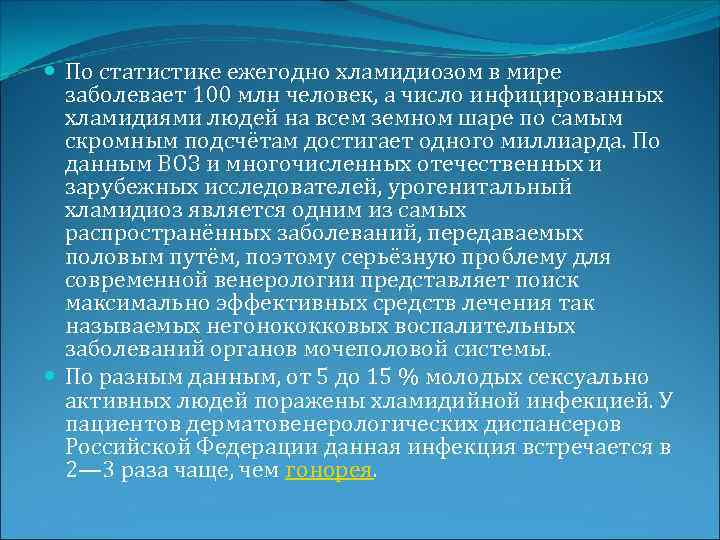 По статистике ежегодно хламидиозом в мире заболевает 100 млн человек, а число инфицированных хламидиями людей на всем земном шаре по самым скромным подсчётам достигает одного миллиарда. По данным ВОЗ и многочисленных отечественных и зарубежных исследователей, урогенитальный хламидиоз является одним из самых распространённых заболеваний, передаваемых половым путём, поэтому серьёзную проблему для современной венерологии представляет поиск максимально эффективных средств лечения так называемых негонококковых воспалительных заболеваний органов мочеполовой системы.

По разным данным, от 5 до 15 % молодых сексуально активных людей поражены хламидийной инфекцией. У пациентов дерматовенерологических диспансеров Российской Федерации данная инфекция встречается в 2—3 раза чаще, чем гонорея.